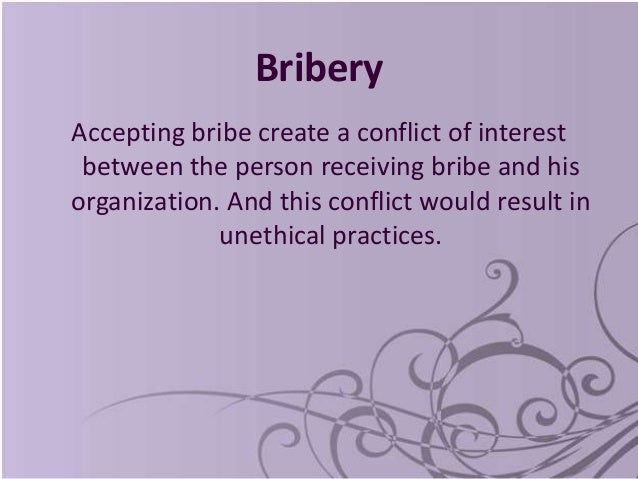 Bribery

Accepting bribe create a conflict of interest between the person receiving bribe and his organization. And this conflict would result in unethical practices.